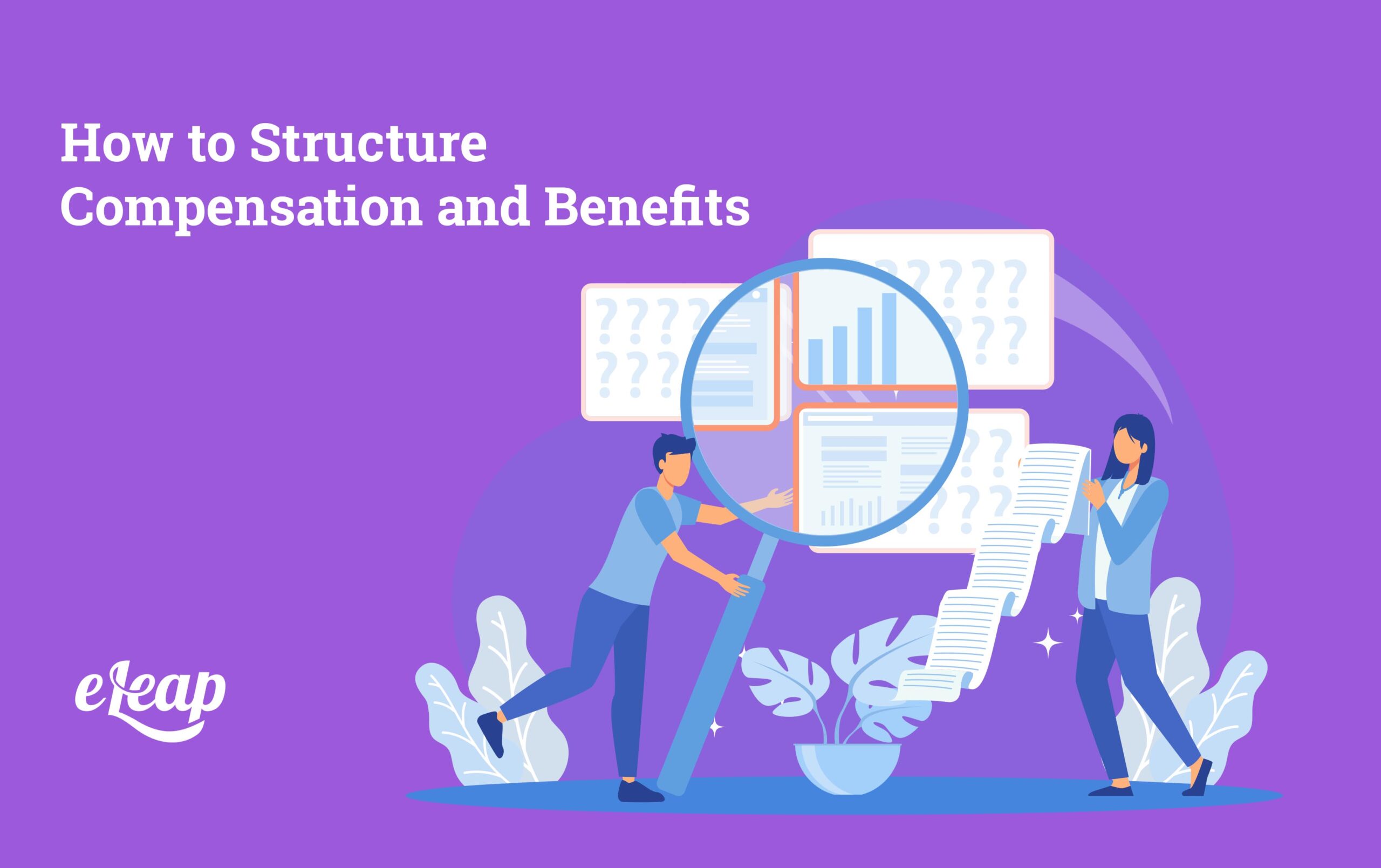 How to Structure Compensation and Benefits

eLeap